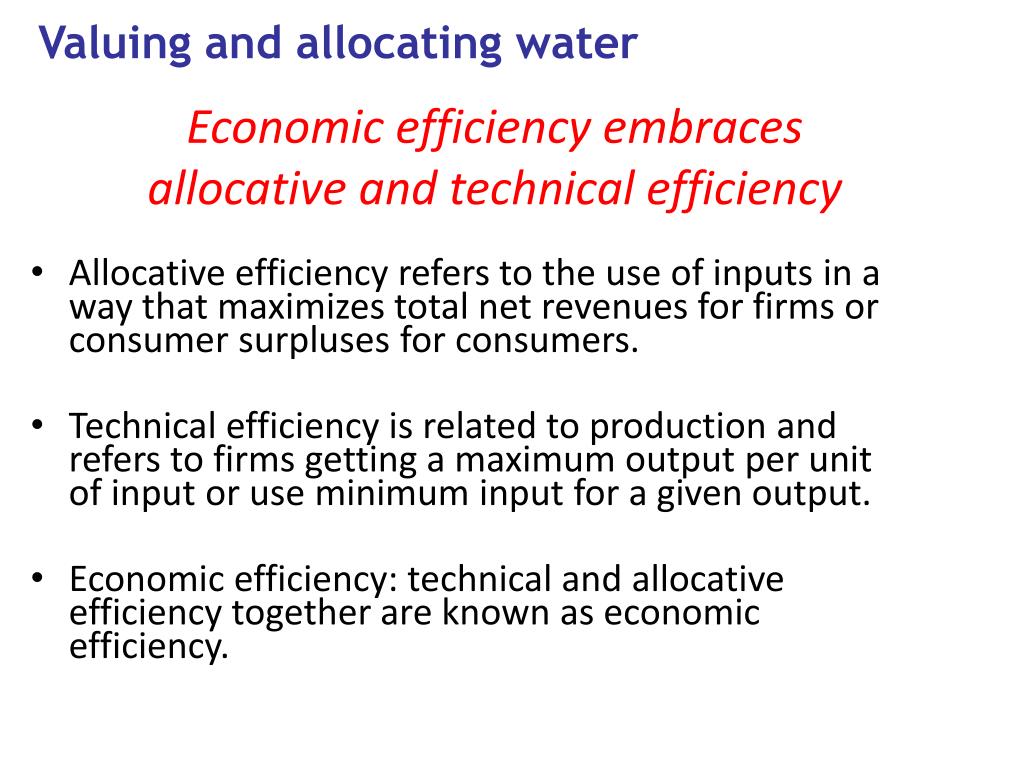 Valuing and allocating water

Economic efficiency embraces allocative and technical efficiency

• Allocative efficiency refers to the use of inputs in a way that maximizes total net revenues for firms or consumer surpluses for consumers.

• Technical efficiency is related to production and refers to firms getting a maximum output per unit of input or use minimum input for a given output.

• Economic efficiency: technical and allocative efficiency together are known as economic efficiency.